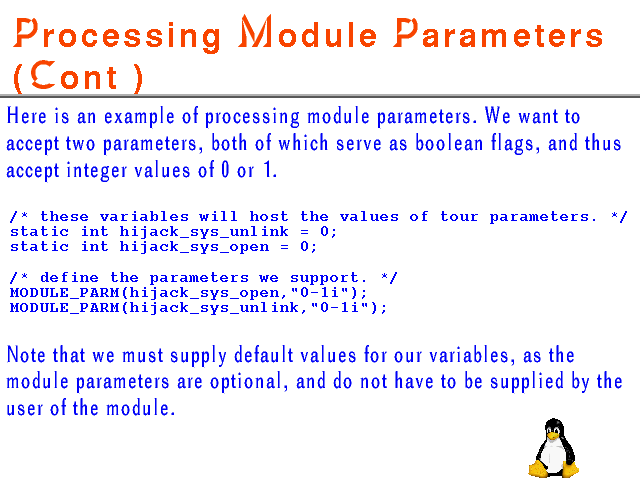 Processing Module Parameters (Cont )

Here is an example of processing module parameters. We want to accept two parameters, both of which serve as boolean flags, and thus accept integer values of 0 or 1.

/* these variables will host the values of tour parameters. */
static int hijack_sys_unlink = 0;
static int hijack_sys_open = 0;

/* define the parameters we support. */
MODULE_PARM(hijack_sys_open,"0-1i");
MODULE_PARM(hijack_sys_unlink,"0-1i");

Note that we must supply default values for our variables, as the module parameters are optional, and do not have to be supplied by the user of the module.